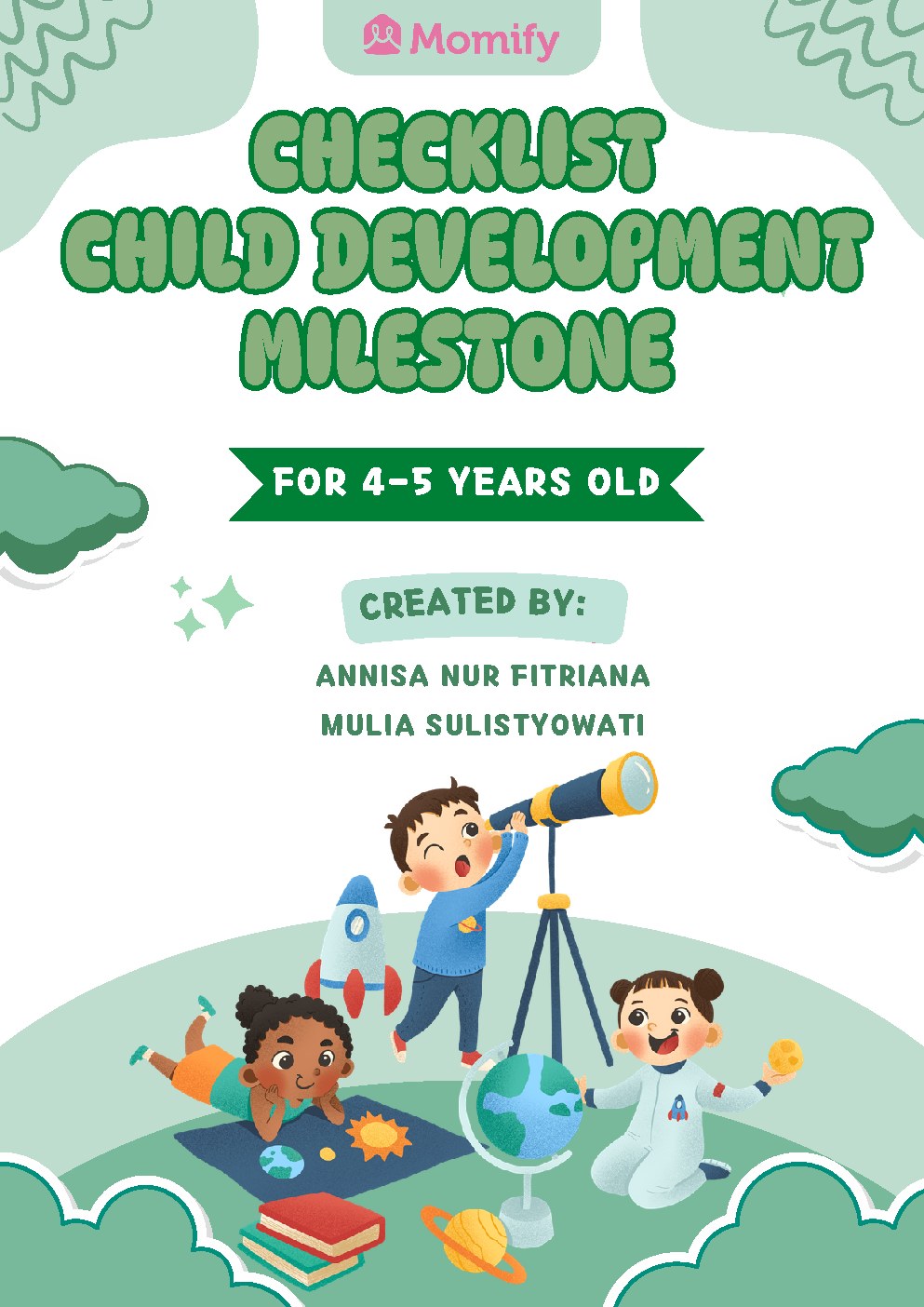 Momify

CHECKLIST
CHILD DEVELOPMENT
MILESTONE

FOR 4-5 YEARS OLD

CREATED BY:

ANNISA NUR FITRIANA
MULIA SULISTYOWATI